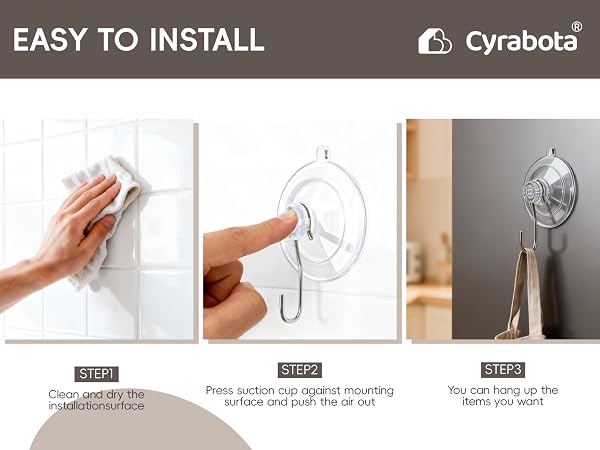 EASY TO INSTALL

Cyrabota®

STEP1

Clean and dry the installationsurface

STEP2

Press suction cup against mounting surface and push the air out

STEP3

You can hang up the items you want